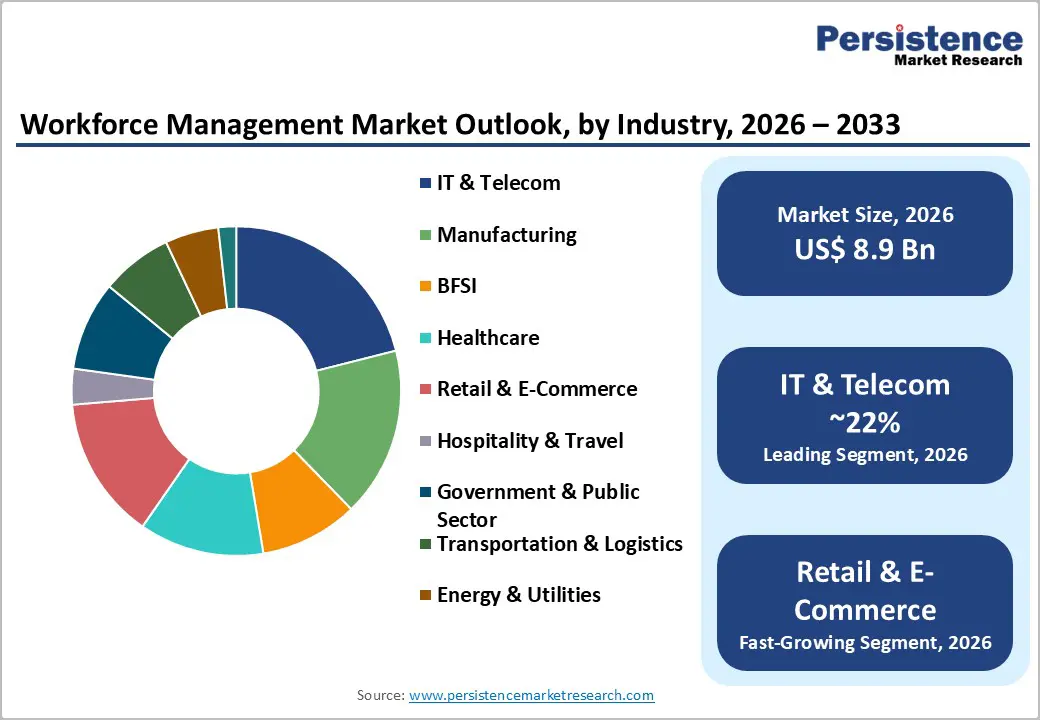 Persistence
Market Research

Workforce Management Market Outlook, by Industry, 2026 – 2033

IT & Telecom

Manufacturing

BFSI

Healthcare

Retail & E-Commerce

Hospitality & Travel

Government & Public Sector

Transportation & Logistics

Energy & Utilities

Market Size, 2026
US$ 8.9 Bn

IT & Telecom
~22%
Leading Segment, 2026

Retail & E-Commerce
Fast-Growing Segment, 2026

Source: www.persistencemarketresearch.com